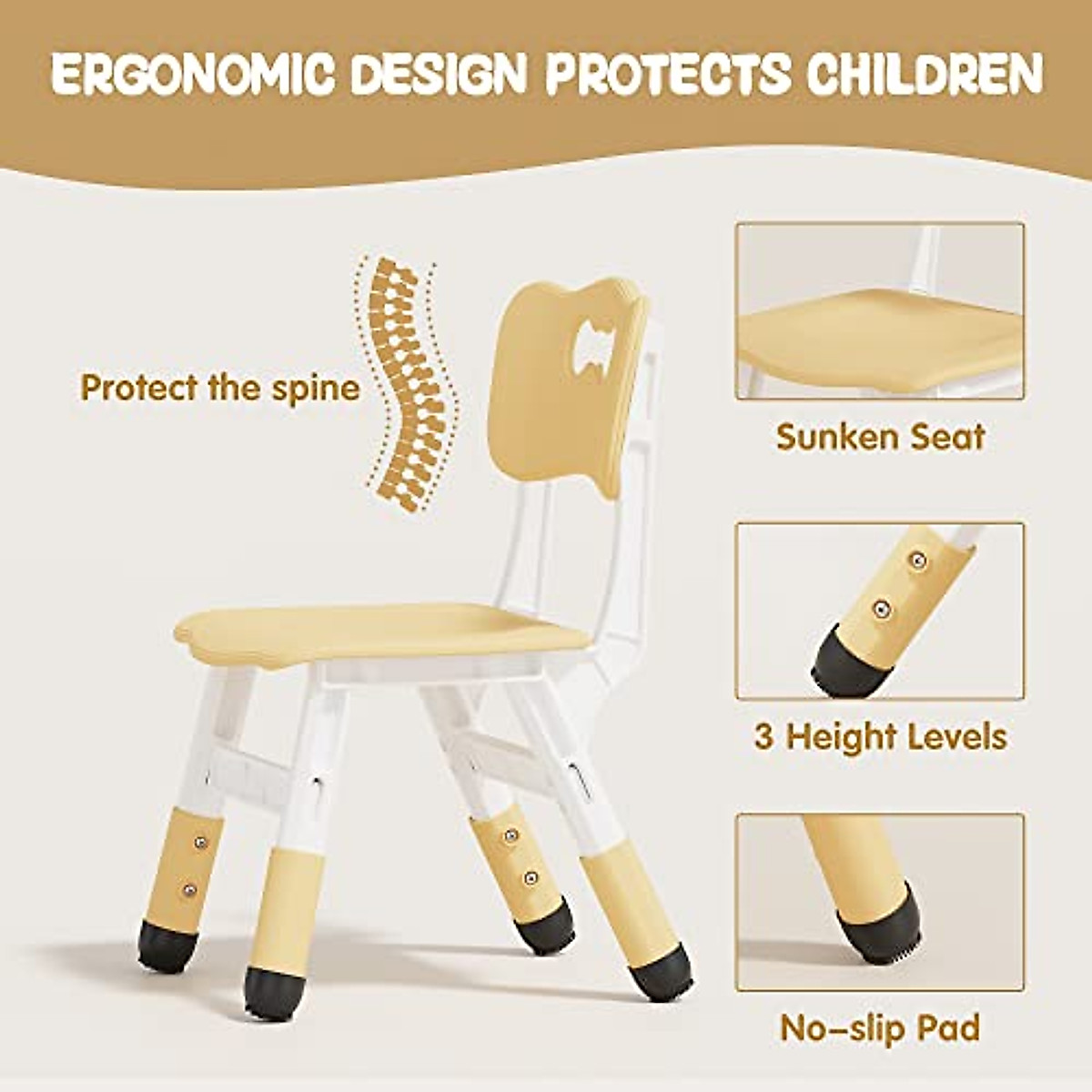 ERGONOMIC DESIGN PROTECTS CHILDREN

Protect the spine

Sunken Seat

3 Height Levels

No-slip Pad